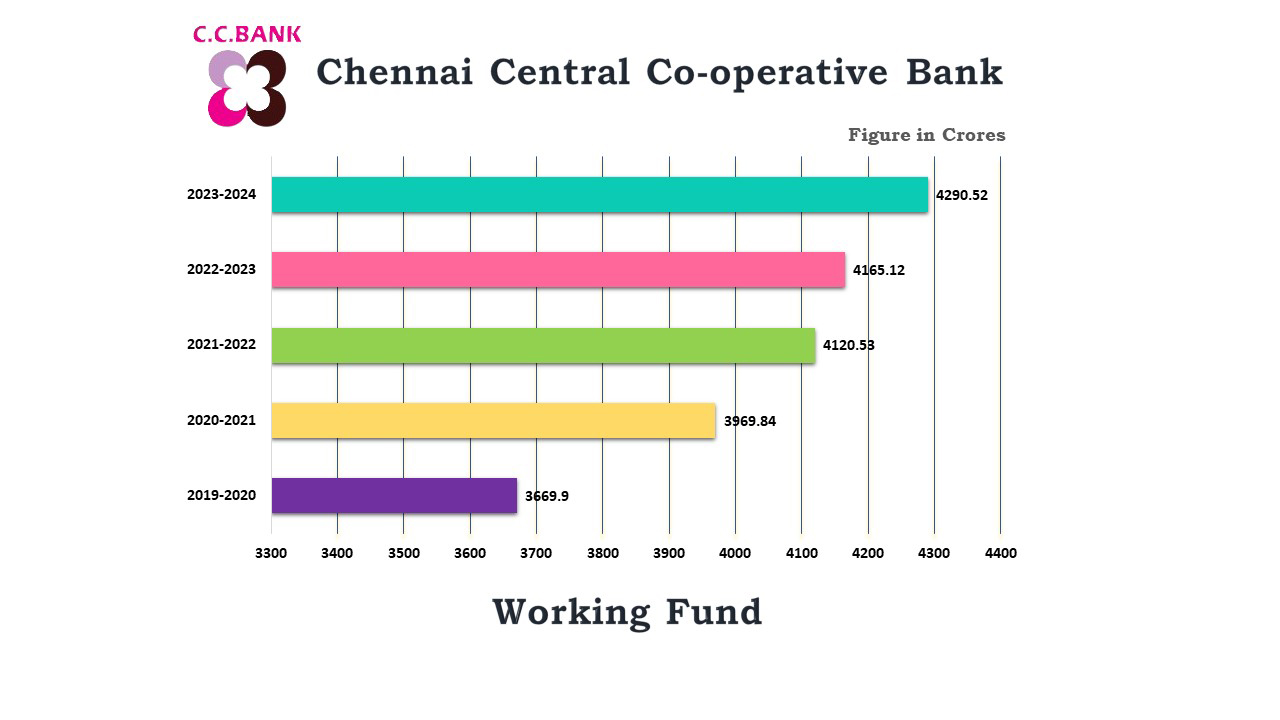 C.C.BANK

Chennai Central Co-operative Bank

Figure in Crores

2023-2024 4290.52
2022-2023 4165.12
2021-2022 4120.53
2020-2021 3969.84
2019-2020 3669.9

3300 3400 3500 3600 3700 3800 3900 4000 4100 4200 4300 4400

Working Fund